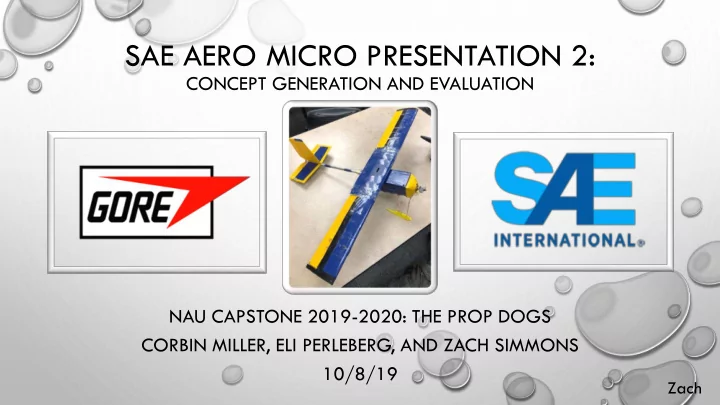 SAE AERO MICRO PRESENTATION 2:
CONCEPT GENERATION AND EVALUATION

GORE

SAE
INTERNATIONAL®

NAU CAPSTONE 2019-2020: THE PROP DOGS
CORBIN MILLER, ELI PERLEBERG, AND ZACH SIMMONS
10/8/19

Zach